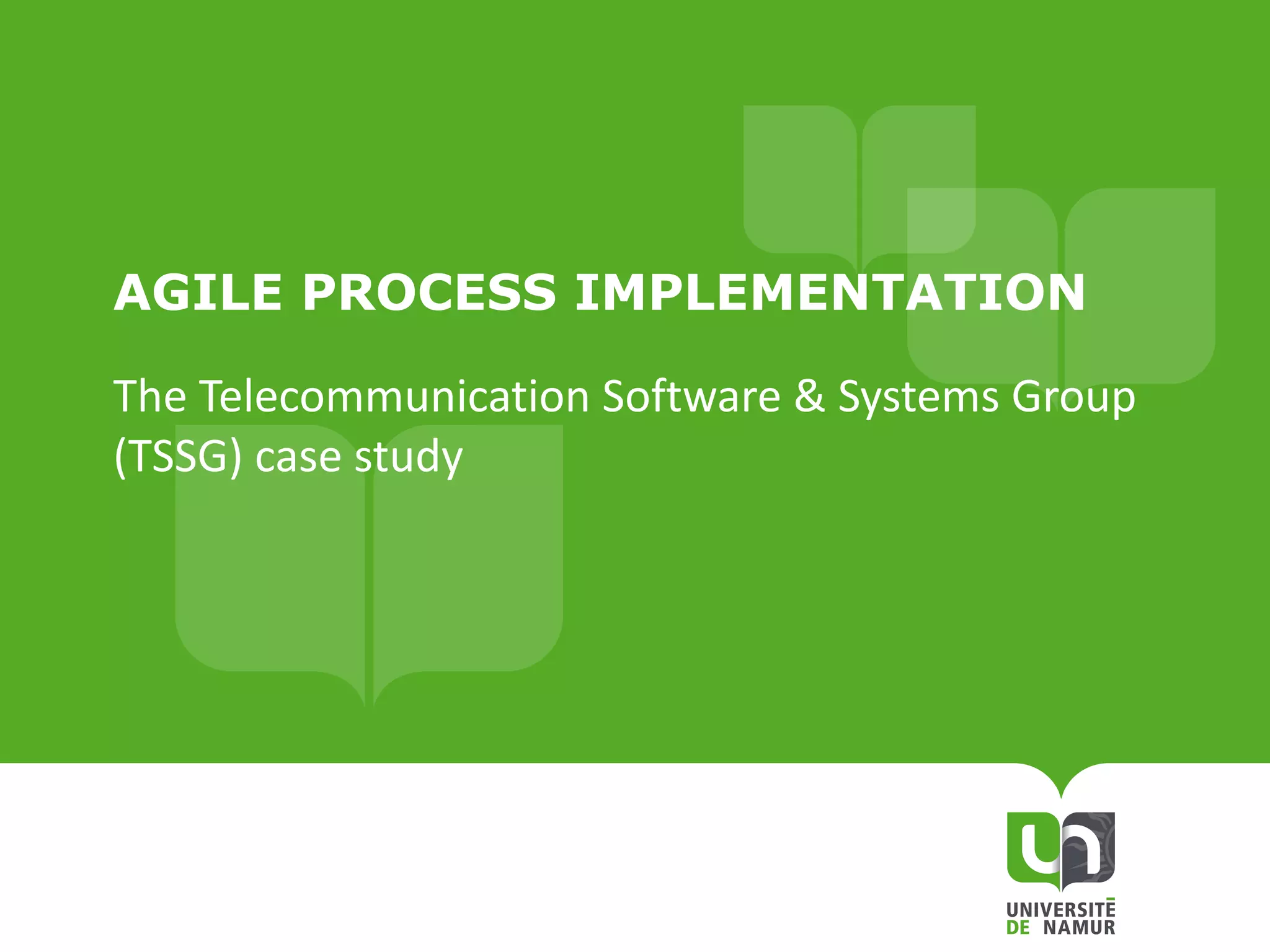 AGILE PROCESS IMPLEMENTATION

The Telecommunication Software & Systems Group (TSSG) case study

UNIVERSITÉ DE NAMUR